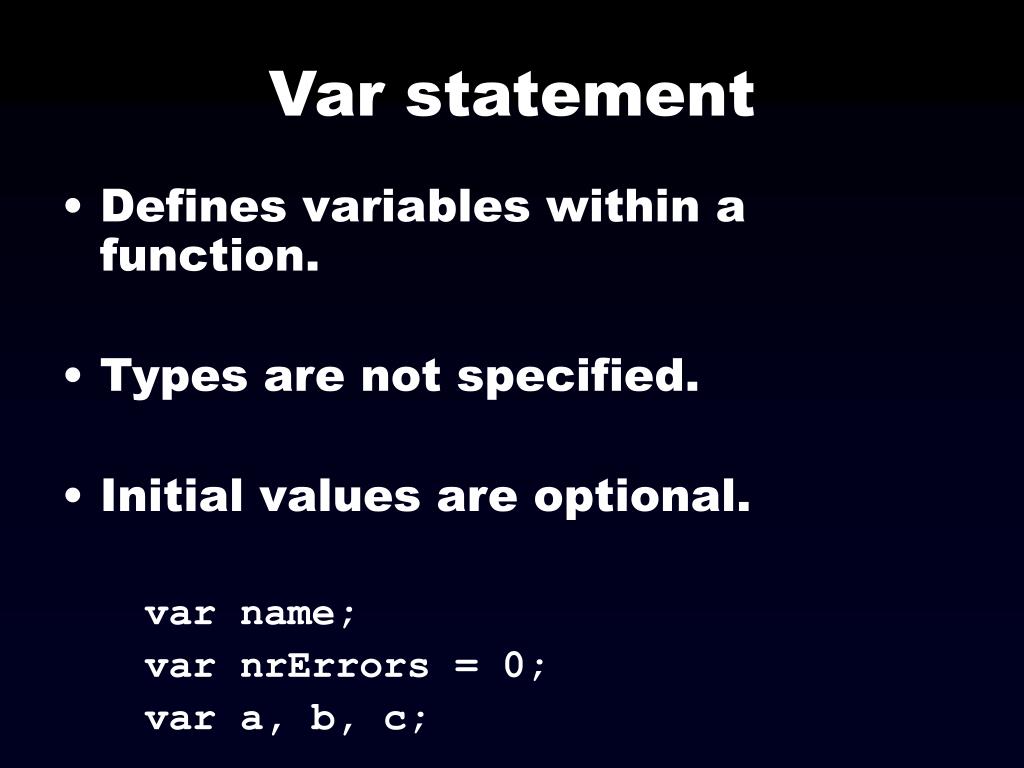 Var statement

• Defines variables within a function.

• Types are not specified.

• Initial values are optional.

var name;
var nrErrors = 0;
var a, b, c;